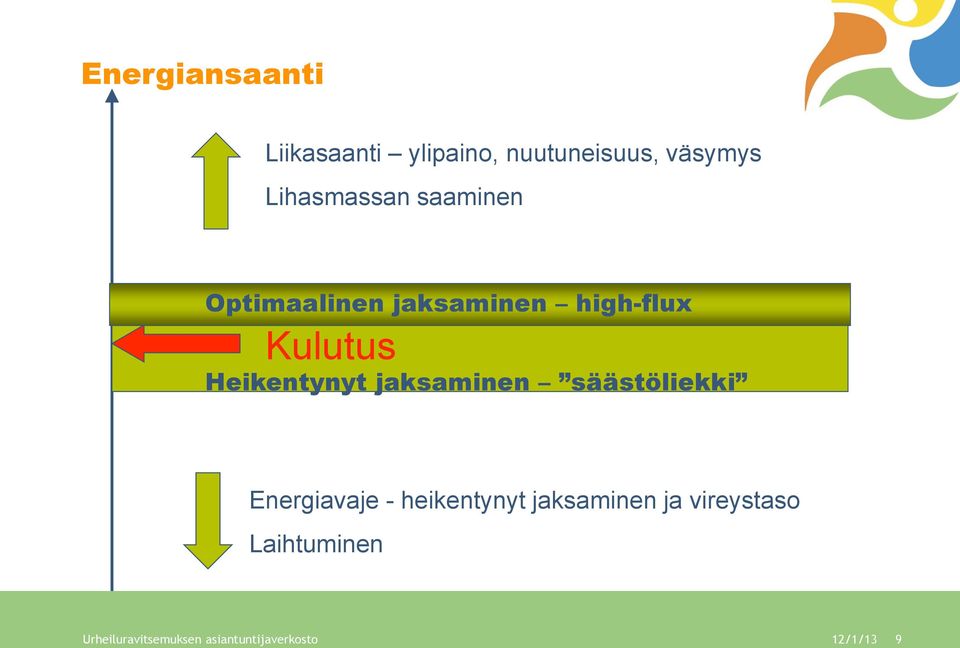 Energiansaanti

Liikasaanti – ylipaino, nuutuneisuus, väsymys

Lihasmassan saaminen

Optimaalinen jaksaminen – high-flux

Kulutus

Heikentynyt jaksaminen – ”säästöliekki”

Energiavaje - heikentynyt jaksaminen ja vireystaso

Laihtuminen

Urheiluravitsemuksen asiantuntijaverkosto 12/1/13 9